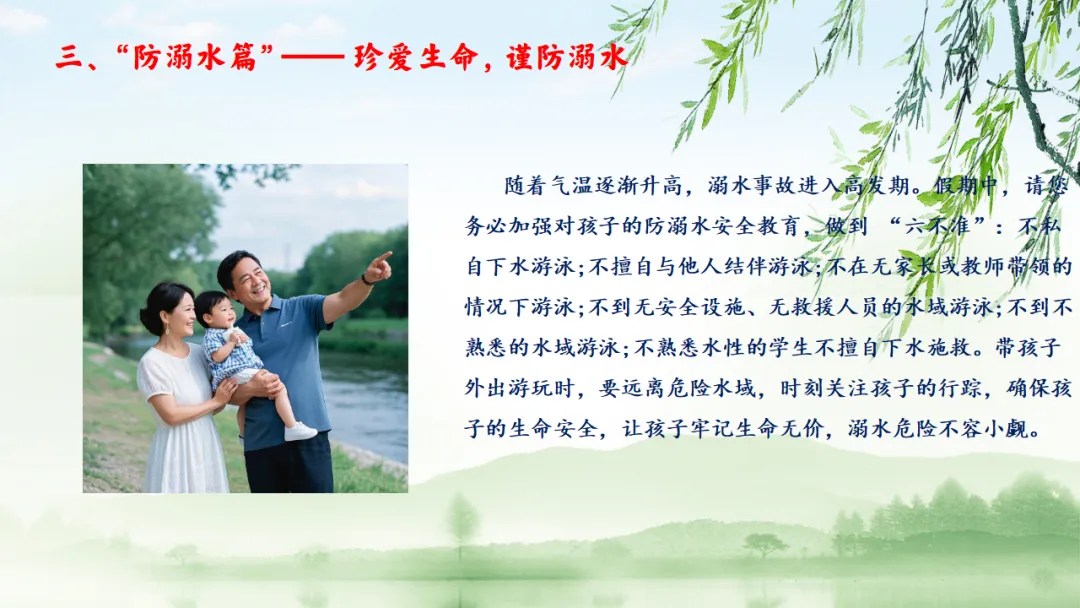 三、“防溺水篇”—— 珍爱生命，谨防溺水

随着气温逐渐升高，溺水事故进入高发期。假期中，请您务必加强对孩子的防溺水安全教育，做到 “六不准”：不私自下水游泳；不擅自与他人结伴游泳；不在无家长或教师带领的情况下游泳；不到无安全设施、无救援人员的水域游泳；不到不熟悉的水域游泳；不熟悉水性的学生不擅自下水施救。带孩子外出游玩时，要远离危险水域，时刻关注孩子的行踪，确保孩子的生命安全，让孩子牢记生命无价，溺水危险不容小觑。